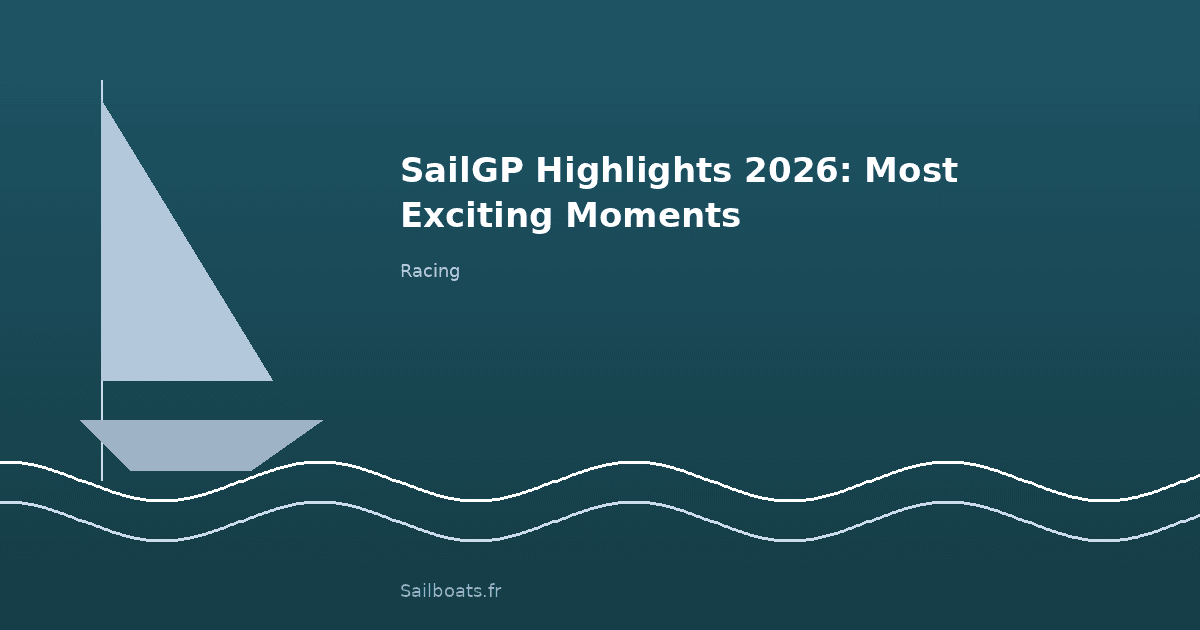 SailGP Highlights 2026: Most Exciting Moments

Racing

Sailboats.fr